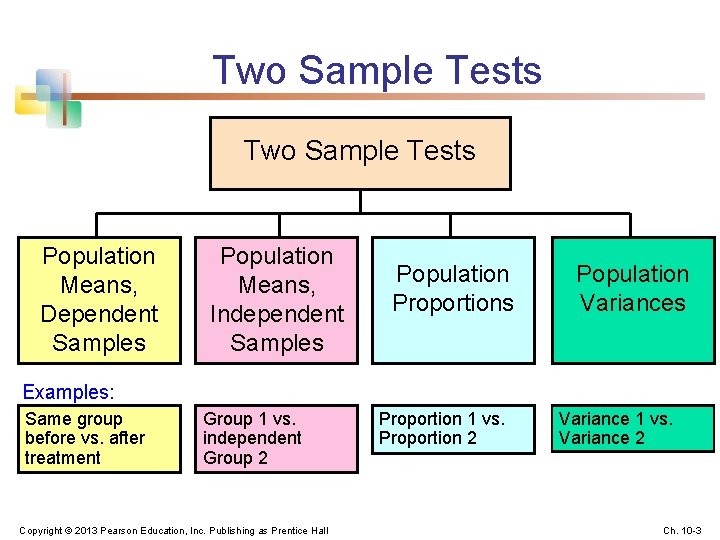 Two Sample Tests

Two Sample Tests

Population Means, Dependent Samples

Population Means, Independent Samples

Population Proportions

Population Variances

Examples:

Same group before vs. after treatment

Group 1 vs. independent Group 2

Proportion 1 vs. Proportion 2

Variance 1 vs. Variance 2

Copyright © 2013 Pearson Education, Inc. Publishing as Prentice Hall

Ch. 10-3